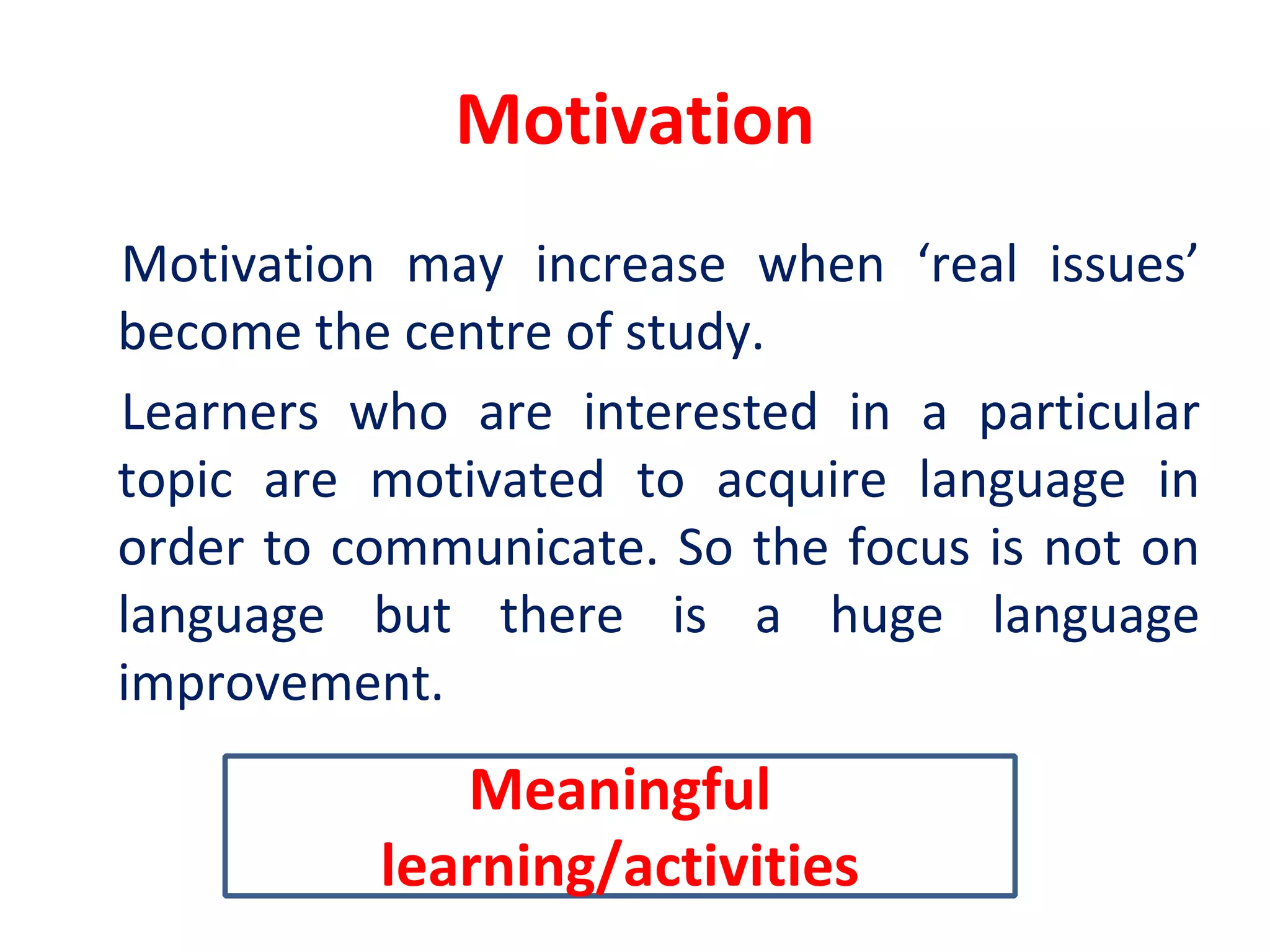 Motivation

Motivation may increase when ‘real issues’ become the centre of study.

Learners who are interested in a particular topic are motivated to acquire language in order to communicate. So the focus is not on language but there is a huge language improvement.

Meaningful learning/activities